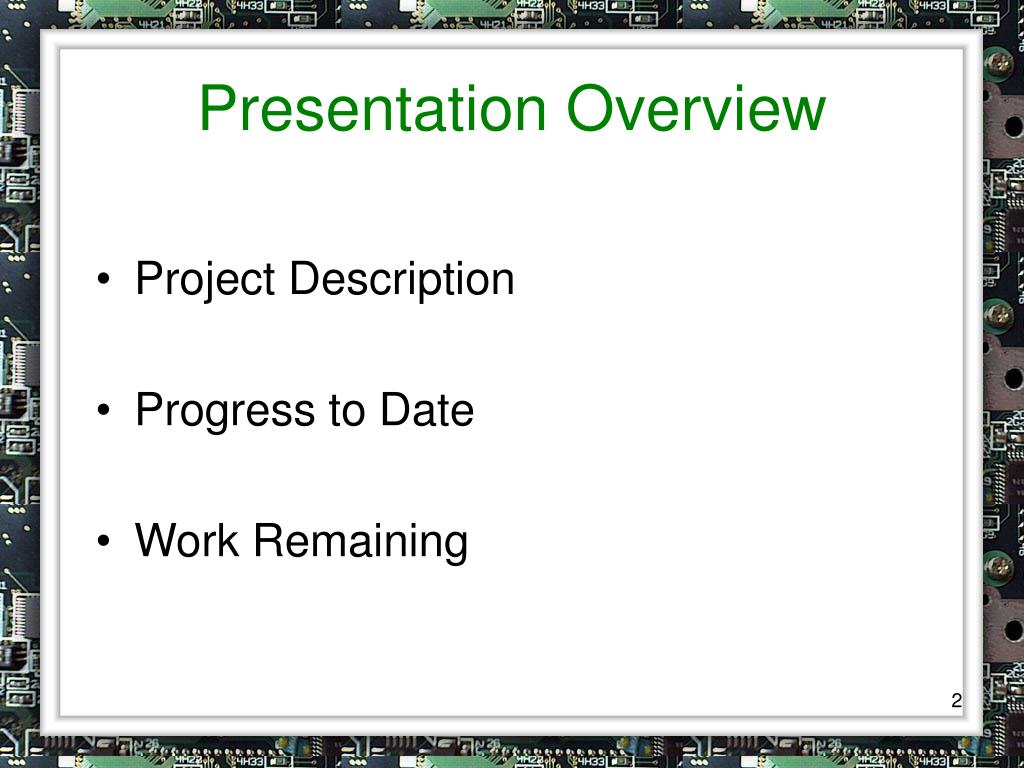 Presentation Overview

• Project Description

• Progress to Date

• Work Remaining

2